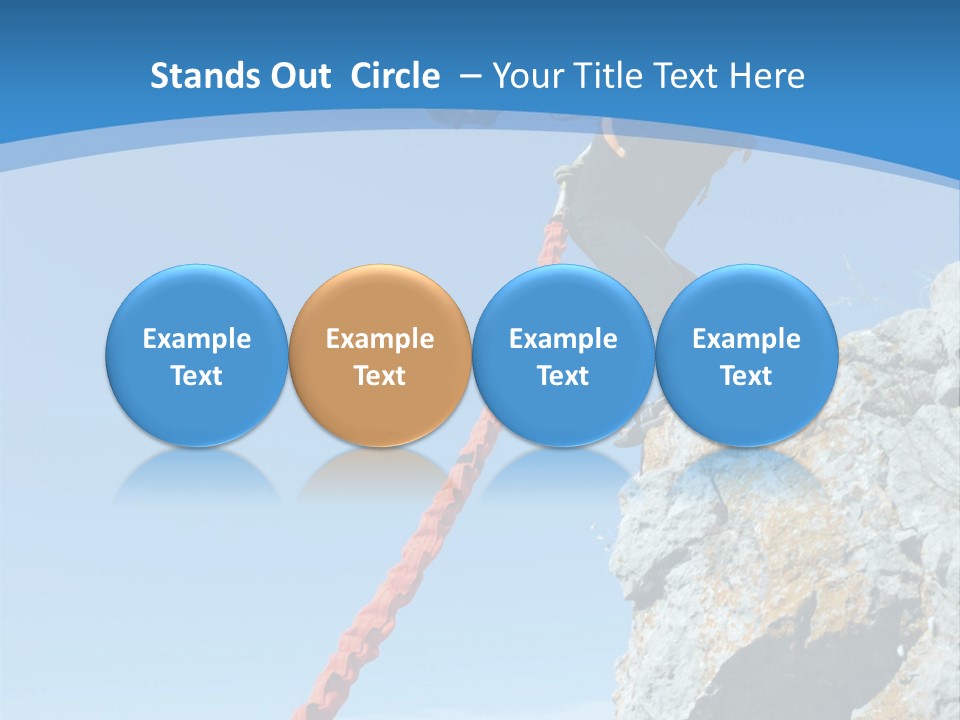 Stands Out Circle – Your Title Text Here

Example Text

Example Text

Example Text

Example Text